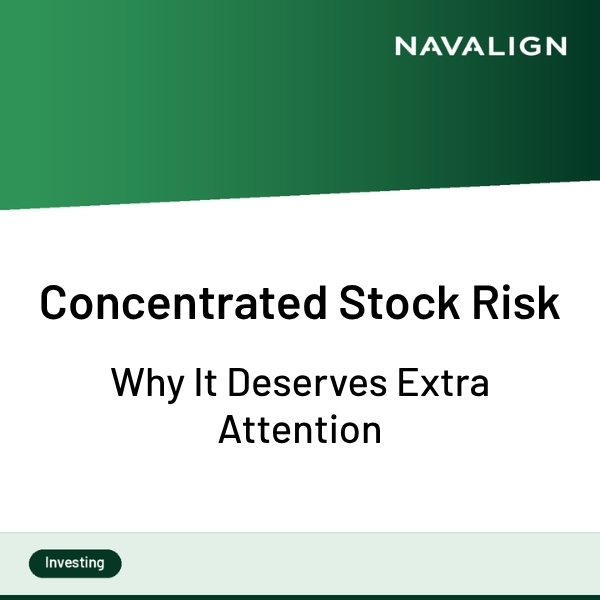 NAVALIGN

Concentrated Stock Risk

Why It Deserves Extra Attention

Investing